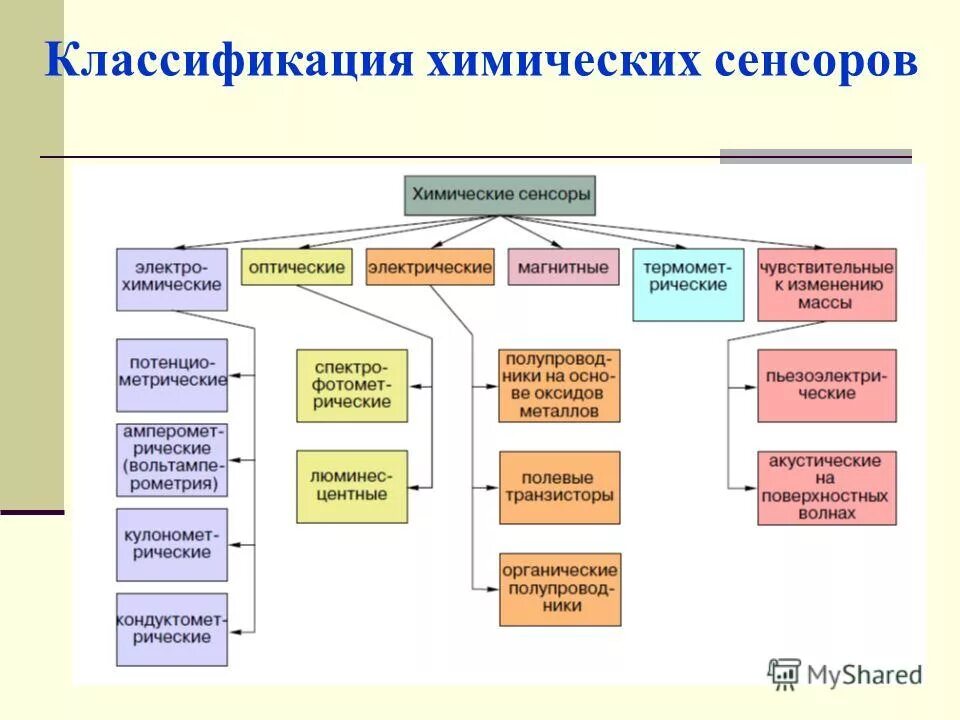 Классификация химических сенсоров

Химические сенсоры

электрохимические

оптические

электрические

магнитные

термометрические

чувствительные к изменению массы

потенциометрические

амперометрические (вольтамперометрия)

кулонометрические

кондуктометрические

спектрофотометрические

люминесцентные

полупроводники на основе оксидов металлов

полевые транзисторы

органические полупроводники

пьезоэлектрические

акустические на поверхностных волнах

MyShared